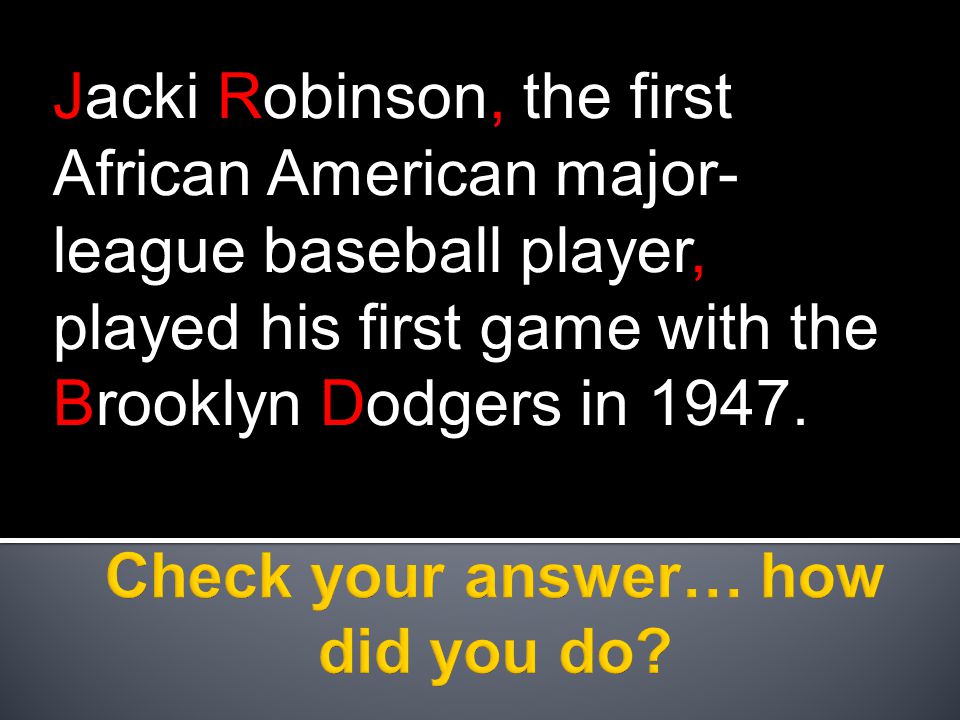 Jacki Robinson, the first African American major-league baseball player, played his first game with the Brooklyn Dodgers in 1947.

Check your answer… how did you do?